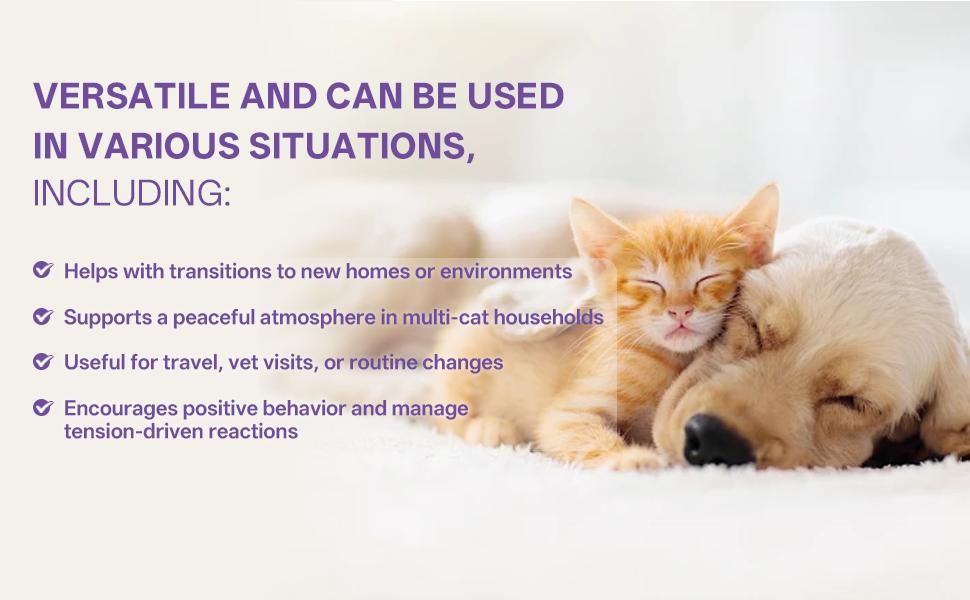 VERSATILE AND CAN BE USED IN VARIOUS SITUATIONS, INCLUDING:

Helps with transitions to new homes or environments

Supports a peaceful atmosphere in multi-cat households

Useful for travel, vet visits, or routine changes

Encourages positive behavior and manage tension-driven reactions